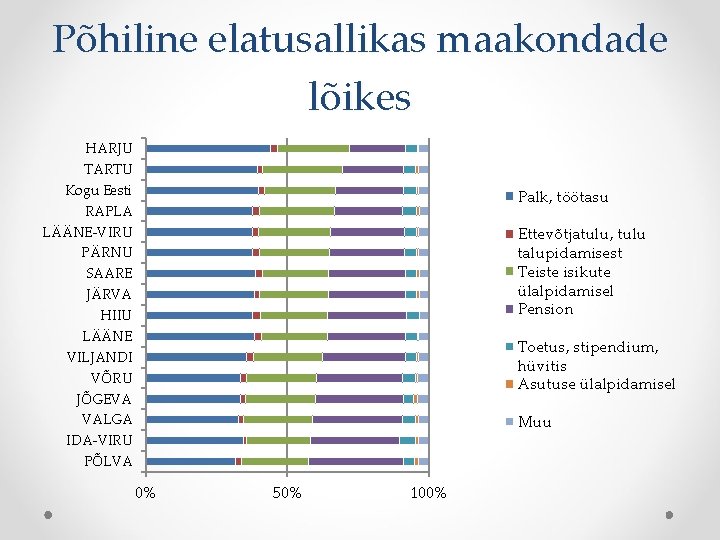 Põhiline elatusallikas maakondade lõikes

HARJU
TARTU
Kogu Eesti
RAPLA
LÄÄNE-VIRU
PÄRNU
SAARE
JÄRVA
HIIU
LÄÄNE
VILJANDI
VÕRU
JÕGEVA
VALGA
IDA-VIRU
PÕLVA

0%
50%
100%

Palk, töötasu
Ettevõtjatulu, tulu talupidamisest
Teiste isikute ülalpidamisel
Pension
Toetus, stipendium, hüvitis
Asutuse ülalpidamisel
Muu